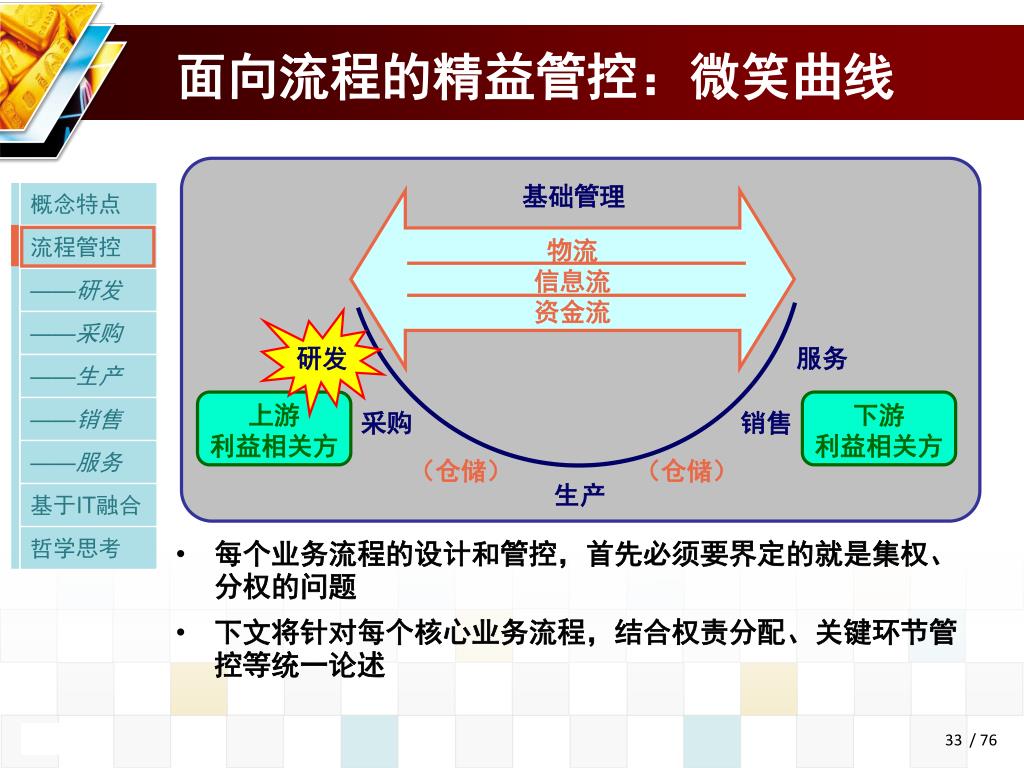 面向流程的精益管控：微笑曲线

概念特点
流程管控
——研发
——采购
——生产
——销售
——服务
基于IT融合
哲学思考

基础管理
物流
信息流
资金流
研发
服务
上游
利益相关方
采购
销售
下游
利益相关方
（仓储）
（仓储）
生产

• 每个业务流程的设计和管控，首先必须要界定的就是集权、分权的问题

• 下文将针对每个核心业务流程，结合权责分配、关键环节管控等统一论述

33 / 76